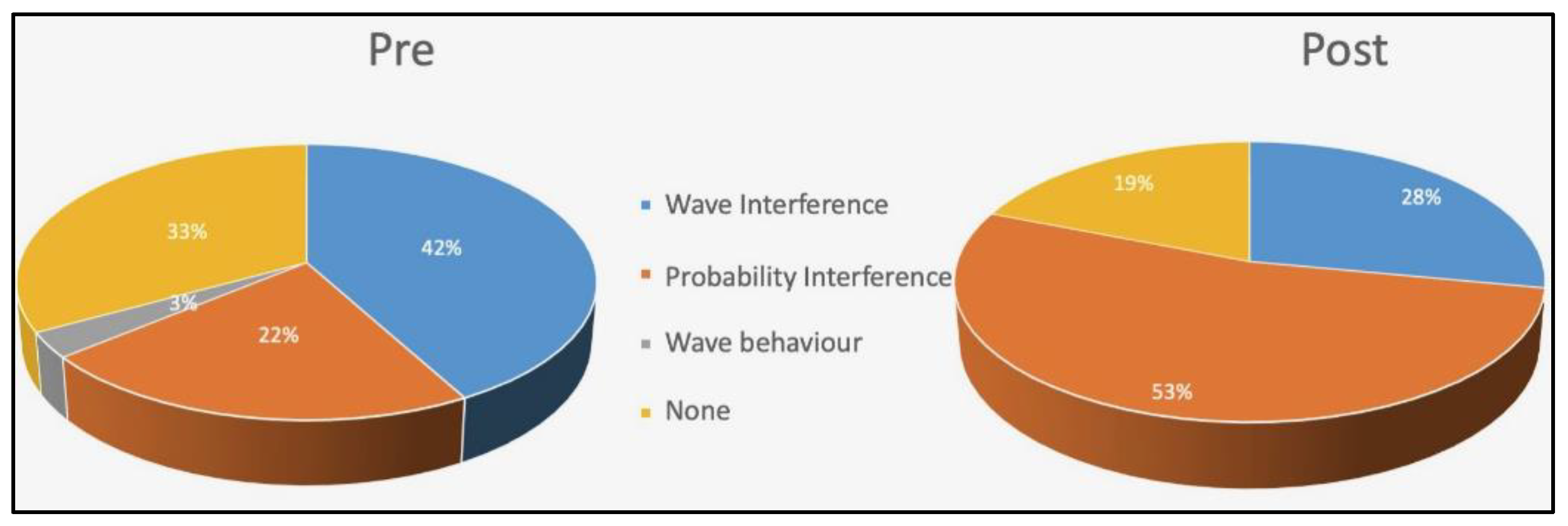 Pre

33%

42%

3%

22%

Wave Interference

Probability Interference

Wave behaviour

None

Post

19%

28%

53%